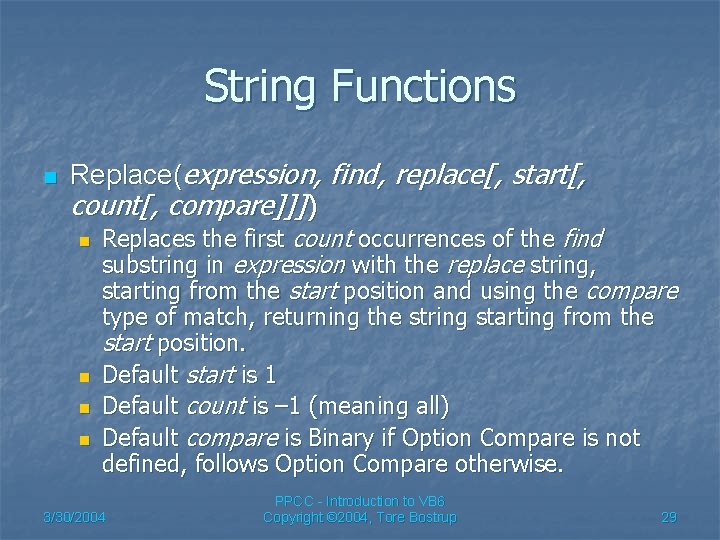 String Functions

Replace(expression, find, replace[, start[, count[, compare]]])

Replaces the first count occurrences of the find substring in expression with the replace string, starting from the start position and using the compare type of match, returning the string starting from the start position.

Default start is 1

Default count is –1 (meaning all)

Default compare is Binary if Option Compare is not defined, follows Option Compare otherwise.

3/30/2004

PPCC - Introduction to VB6
Copyright ©2004, Tore Bostrup

29